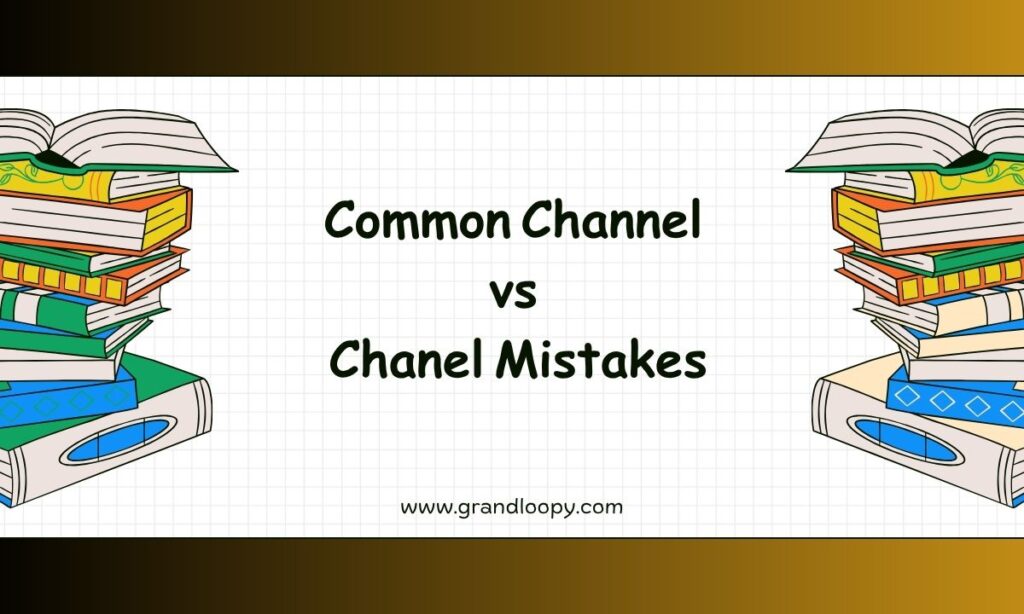 Common Channel
vs
Chanel Mistakes

www.grandloopy.com